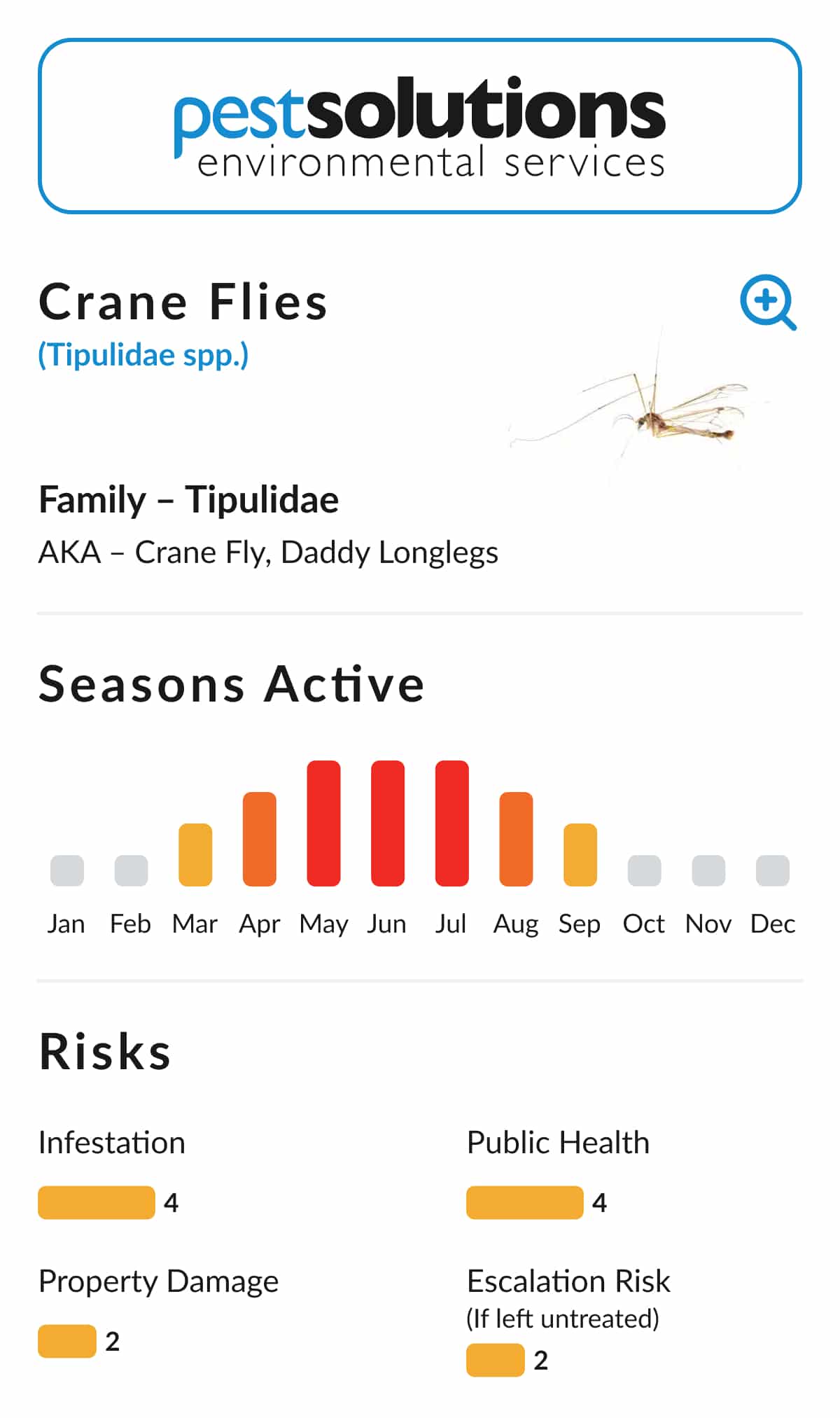 pestsolutions
environmental services

Crane Flies
(Tipulidae spp.)

Family – Tipulidae
AKA – Crane Fly, Daddy Longlegs

Seasons Active

Jan Feb Mar Apr May Jun Jul Aug Sep Oct Nov Dec

Risks

Infestation
4

Public Health
4

Property Damage
2

Escalation Risk
(If left untreated)
2